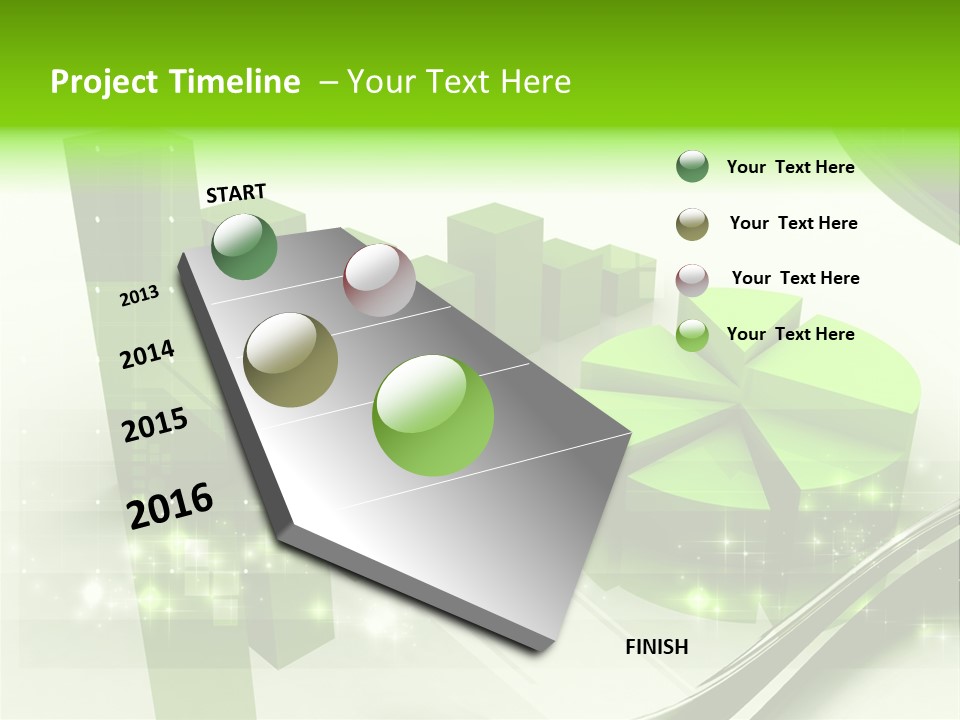 Project Timeline – Your Text Here

START

2013

2014

2015

2016

FINISH

Your Text Here

Your Text Here

Your Text Here

Your Text Here